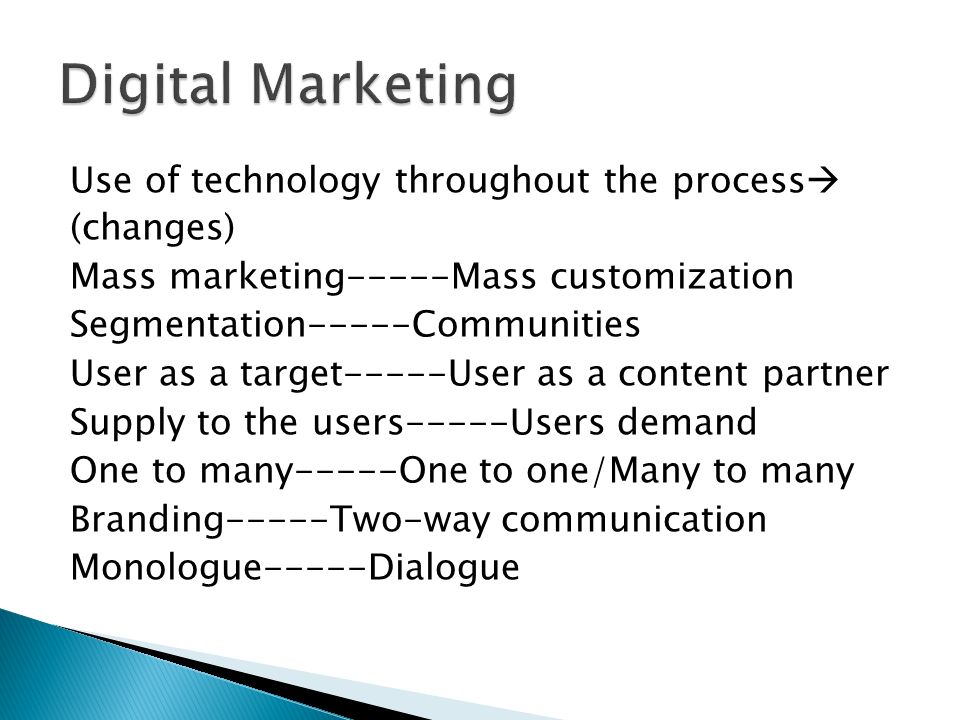 Digital Marketing

Use of technology throughout the process→ (changes)
Mass marketing-----Mass customization
Segmentation-----Communities
User as a target-----User as a content partner
Supply to the users-----Users demand
One to many-----One to one/Many to many
Branding-----Two-way communication
Monologue-----Dialogue